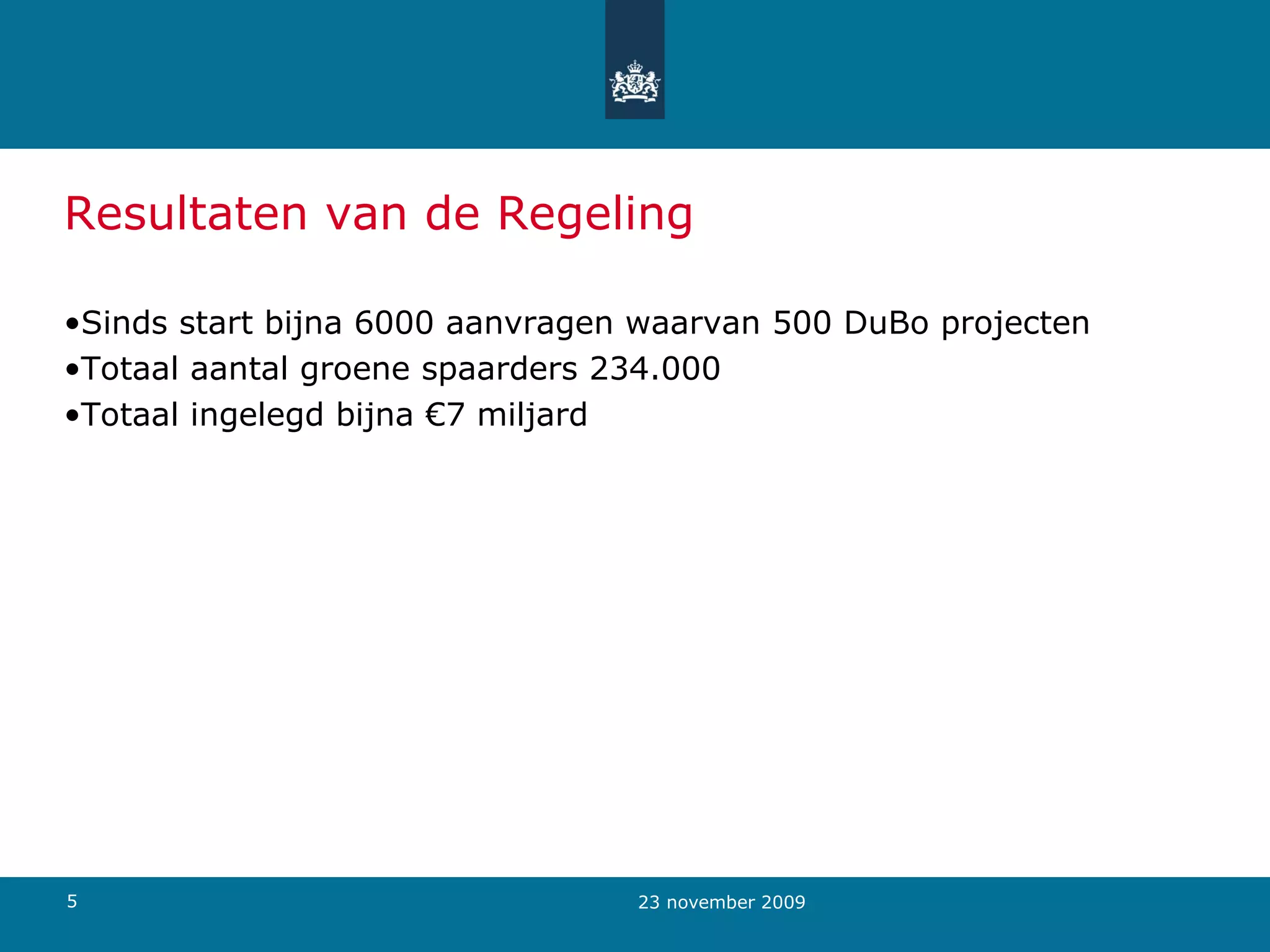 Resultaten van de Regeling

•Sinds start bijna 6000 aanvragen waarvan 500 DuBo projecten
•Totaal aantal groene spaarders 234.000
•Totaal ingelegd bijna €7 miljard

5

23 november 2009